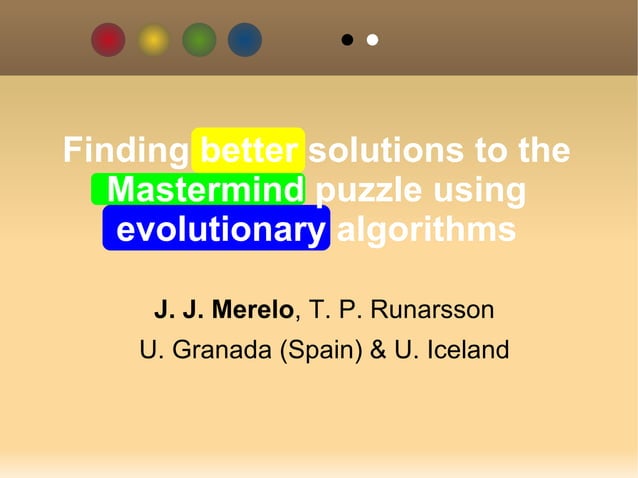 Finding better solutions to the Mastermind puzzle using evolutionary algorithms

J. J. Merelo, T. P. Runarsson

U. Granada (Spain) & U. Iceland